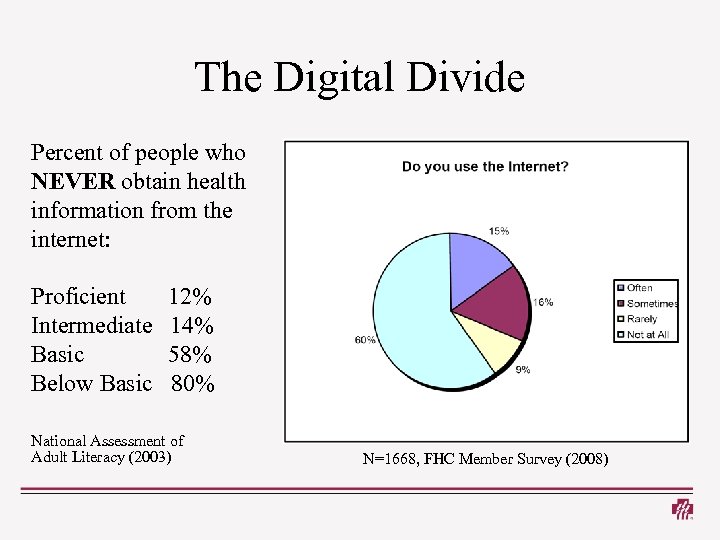 The Digital Divide

Percent of people who **NEVER** obtain health information from the internet:

Proficient 12%
Intermediate 14%
Basic 58%
Below Basic 80%

National Assessment of Adult Literacy (2003)

Do you use the Internet?

15%
16%
9%
60%

Often
Sometimes
Rarely
Not at All

N=1668, FHC Member Survey (2008)